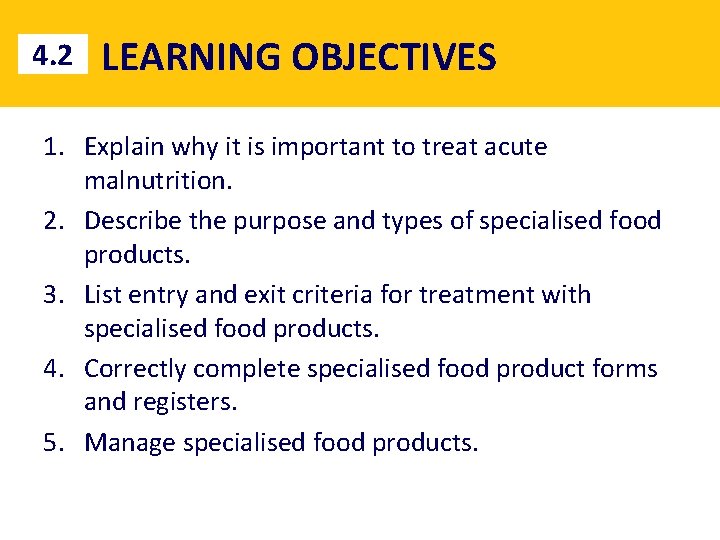 4.2 LEARNING OBJECTIVES

1. Explain why it is important to treat acute malnutrition.
2. Describe the purpose and types of specialised food products.
3. List entry and exit criteria for treatment with specialised food products.
4. Correctly complete specialised food product forms and registers.
5. Manage specialised food products.